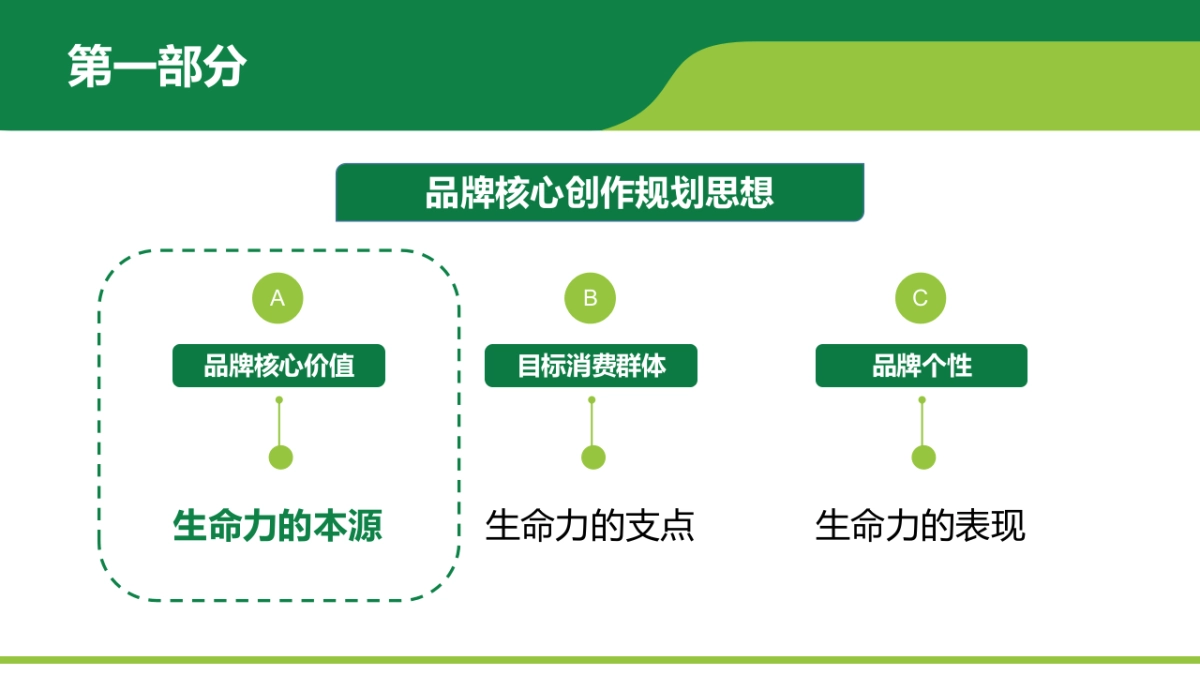 第一部分

品牌核心创作规划思想

A
品牌核心价值
生命力的本源

B
目标消费群体
生命力的支点

C
品牌个性
生命力的表现